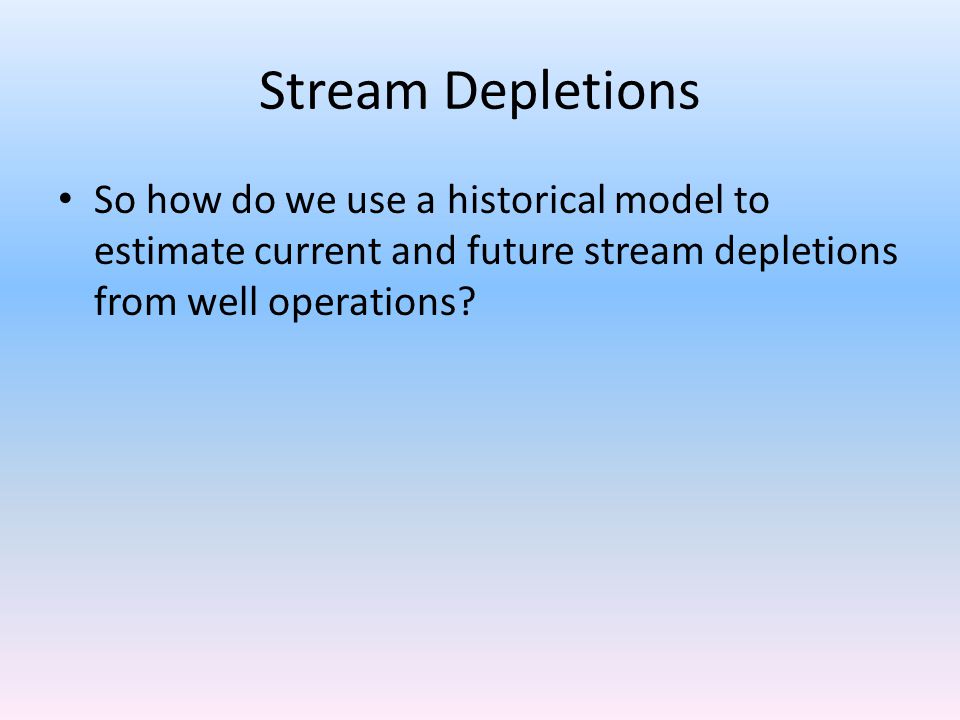 Stream Depletions

• So how do we use a historical model to estimate current and future stream depletions from well operations?